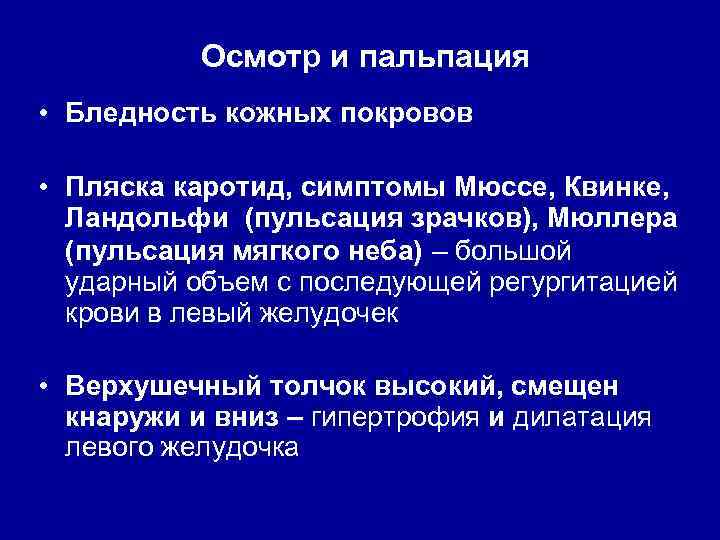 Осмотр и пальпация

• Бледность кожных покровов

• Пляска каротид, симптомы Мюссе, Квинке, Ландольфи (пульсация зрачков), Мюллера (пульсация мягкого неба) – большой ударный объем с последующей регургитацией крови в левый желудочек

• Верхушечный толчок высокий, смещен кнаружи и вниз – гипертрофия и дилатация левого желудочка